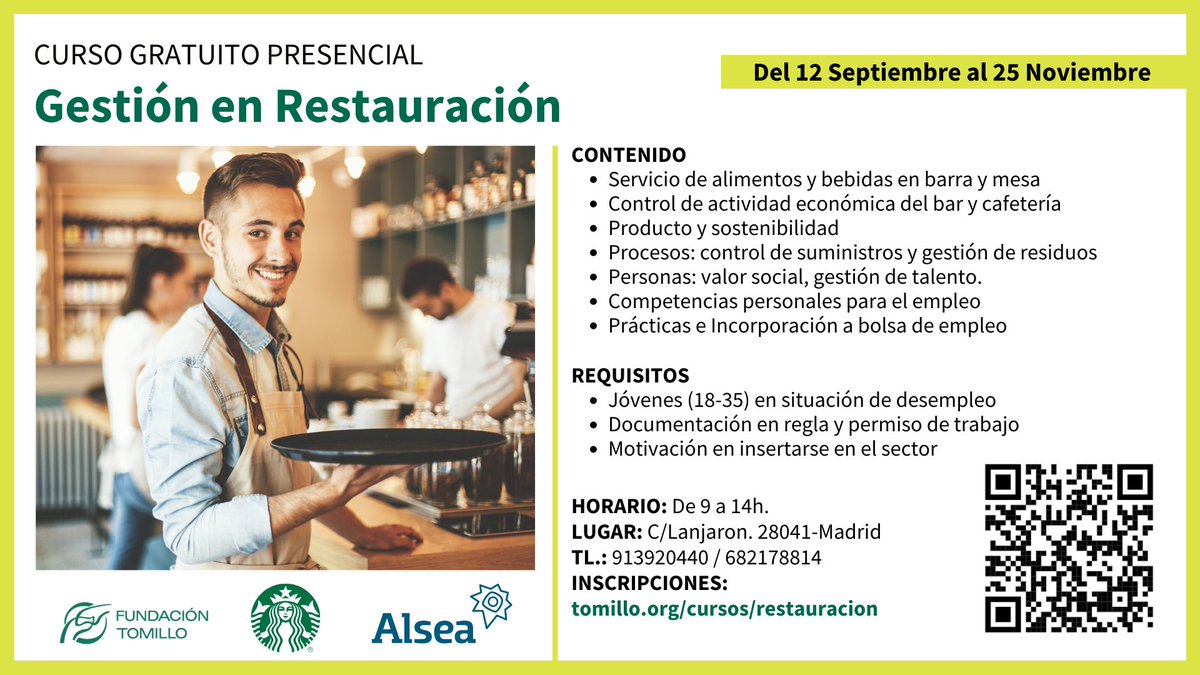 CURSO GRATUITO PRESENCIAL

Gestión en Restauración

Del 12 Septiembre al 25 Noviembre

CONTENIDO
- Servicio de alimentos y bebidas en barra y mesa
- Control de actividad económica del bar y cafetería
- Producto y sostenibilidad
- Procesos: control de suministros y gestión de residuos
- Personas: valor social, gestión de talento.
- Competencias personales para el empleo
- Prácticas e Incorporación a bolsa de empleo

REQUISITOS
- Jóvenes (18-35) en situación de desempleo
- Documentación en regla y permiso de trabajo
- Motivación en insertarse en el sector

HORARIO: De 9 a 14h.
LUGAR: C/Lanjaron. 28041-Madrid
TL.: 913920440 / 682178814
INSCRIPCIONES:
tomillo.org/cursos/restauracion

FUNDACIÓN TOMILLO

Alsea